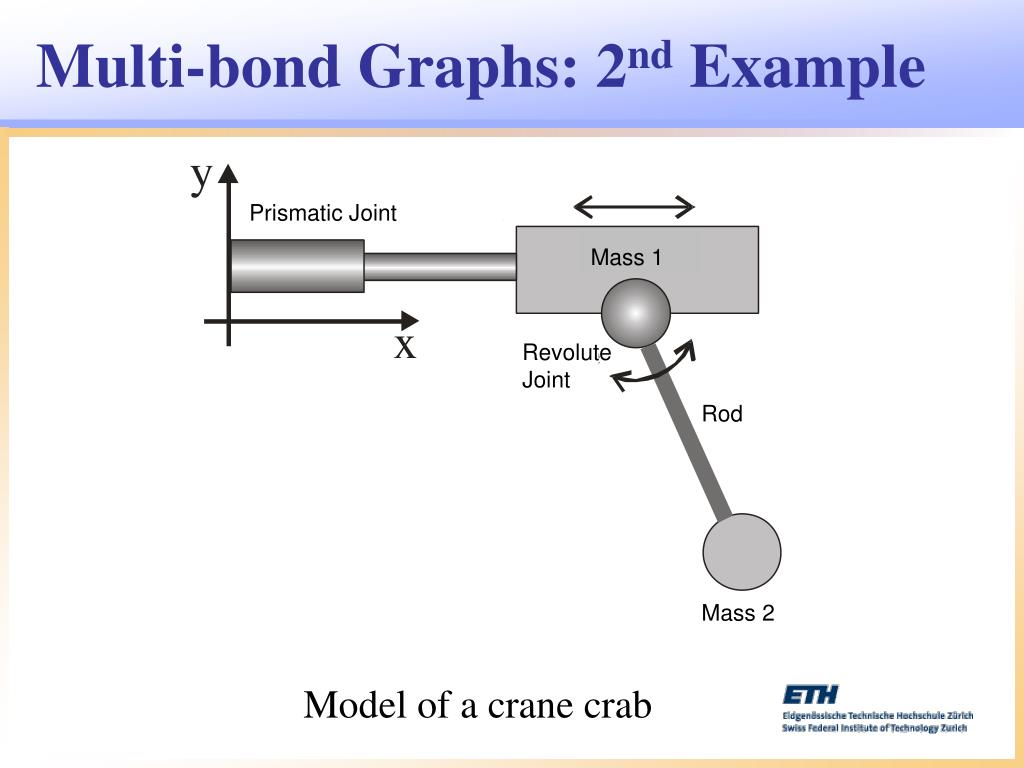 Multi-bond Graphs: 2$^{nd}$ Example

y

Prismatic Joint

Mass 1

x

Revolute Joint

Rod

Mass 2

Model of a crane crab

ETH
Eidgenössische Technische Hochschule Zürich
Swiss Federal Institute of Technology Zurich